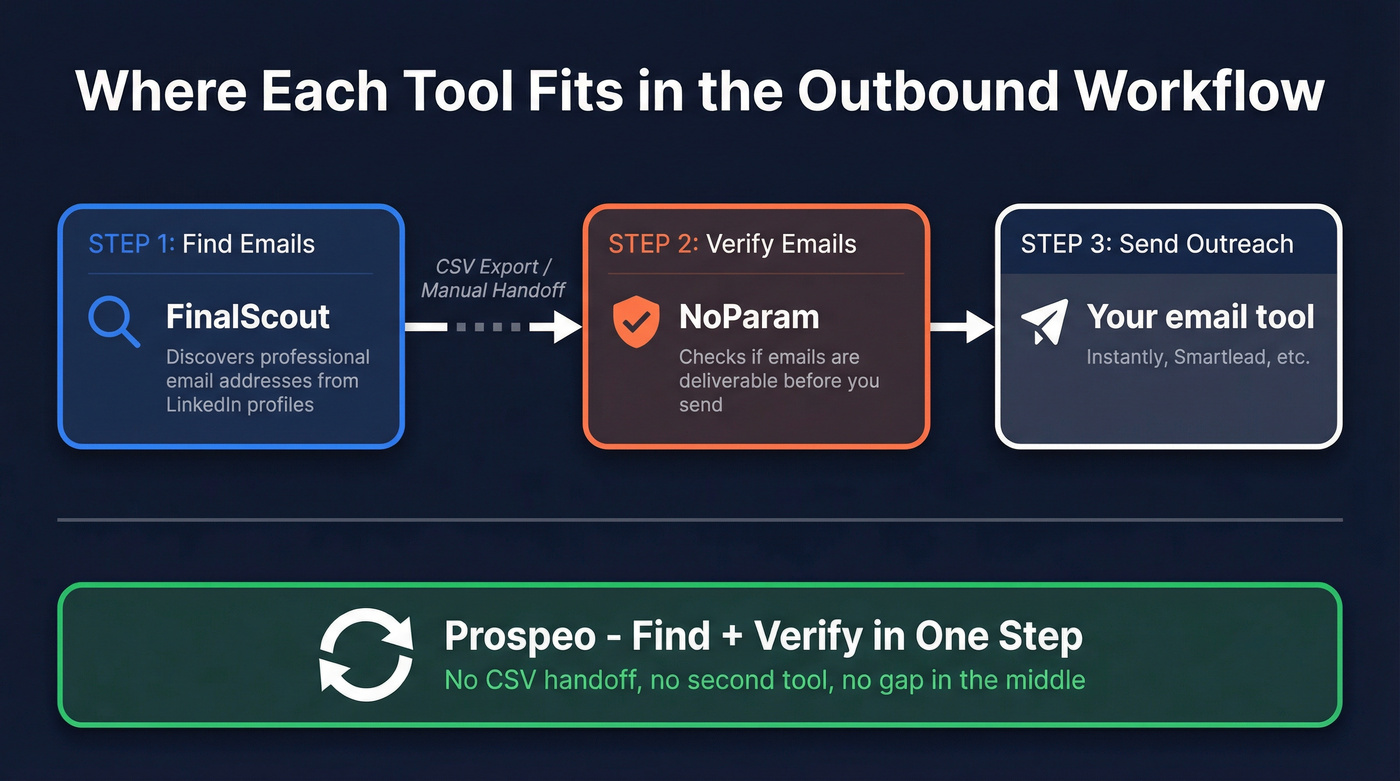 Where Each Tool Fits in the Outbound Workflow

STEP 1: Find Emails

FinalScout

Discovers professional email addresses from LinkedIn profiles

CSV Export / Manual Handoff

STEP 2: Verify Emails

NoParam

Checks if emails are deliverable before you send

STEP 3: Send Outreach

Your email tool

Instantly, Smartlead, etc.

Prospeo - Find + Verify in One Step

No CSV handoff, no second tool, no gap in the middle